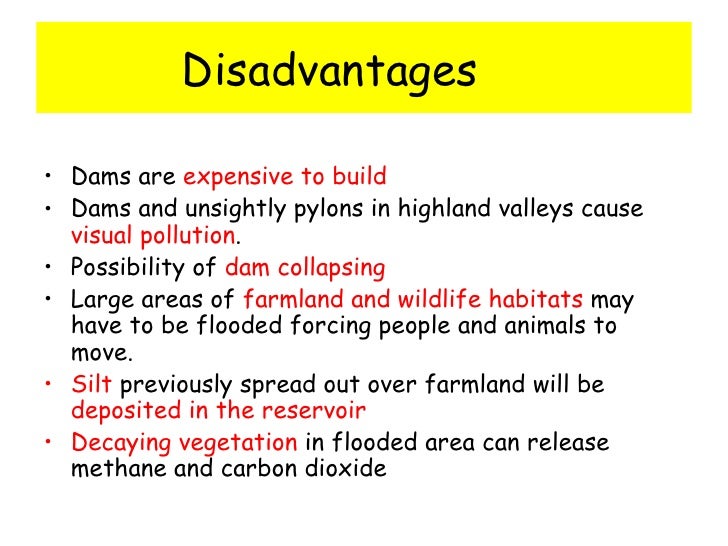 Disadvantages

• Dams are expensive to build
• Dams and unsightly pylons in highland valleys cause visual pollution.
• Possibility of dam collapsing
• Large areas of farmland and wildlife habitats may have to be flooded forcing people and animals to move.
• Silt previously spread out over farmland will be deposited in the reservoir
• Decaying vegetation in flooded area can release methane and carbon dioxide